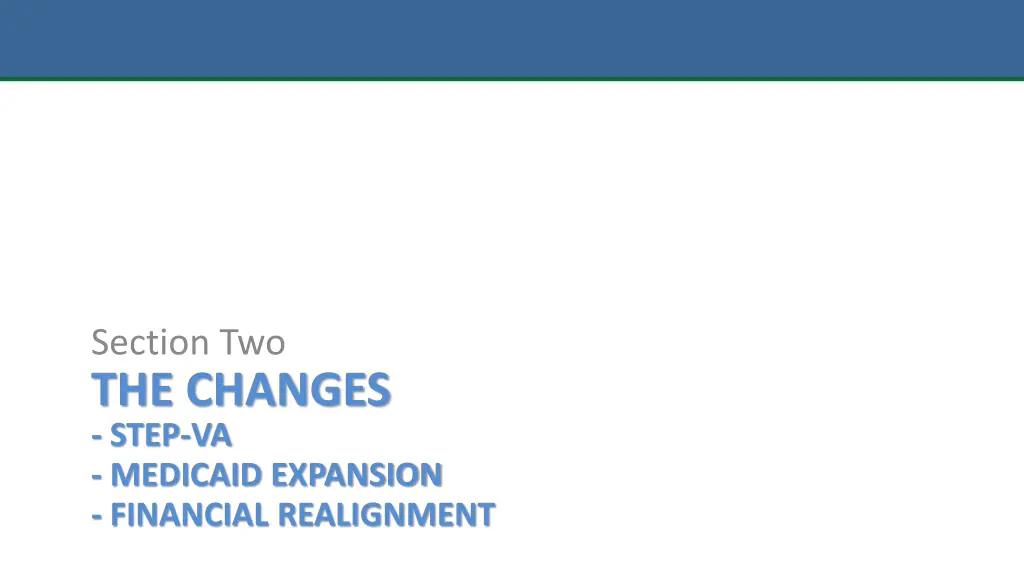 Section Two

THE CHANGES

- STEP-VA

- MEDICAID EXPANSION

- FINANCIAL REALIGNMENT